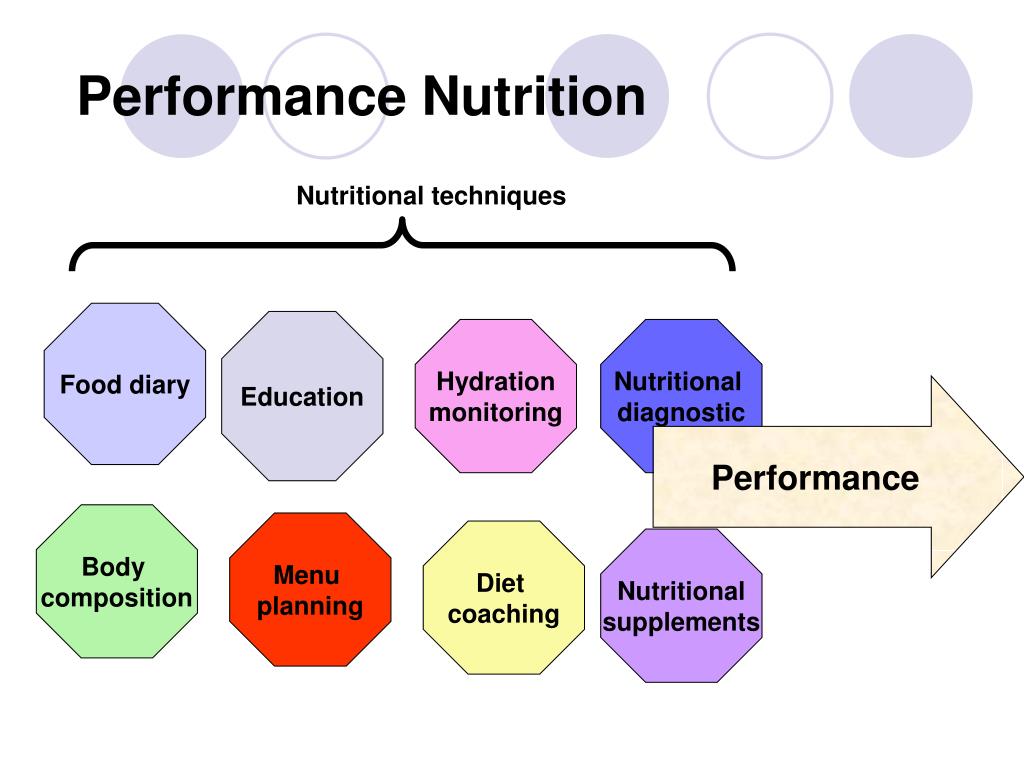 Performance Nutrition

Nutritional techniques

Food diary

Education

Hydration monitoring

Nutritional diagnostic

Performance

Body composition

Menu planning

Diet coaching

Nutritional supplements